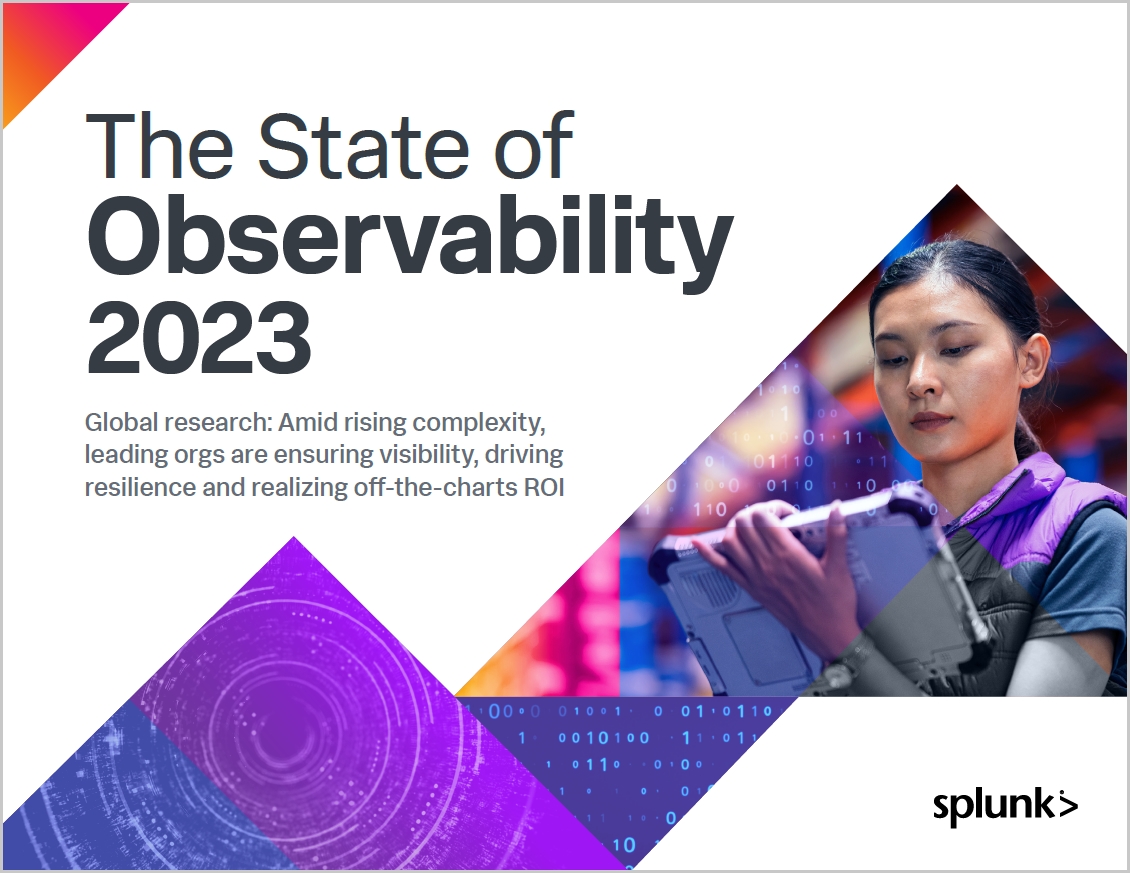 The State of
Observability
2023

Global research: Amid rising complexity, leading orgs are ensuring visibility, driving resilience and realizing off-the-charts ROI

splunk>